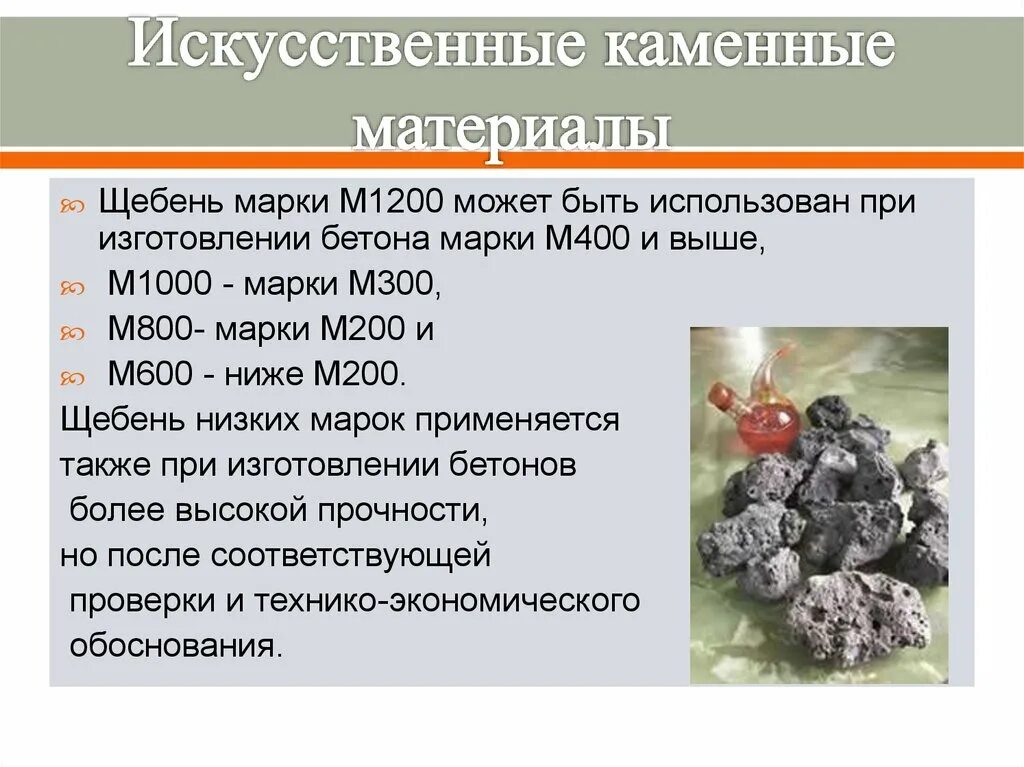 Искусственные каменные материалы

Щебень марки М1200 может быть использован при изготовлении бетона марки М400 и выше,

М1000 - марки М300,

М800- марки М200 и

М600 - ниже М200.

Щебень низких марок применяется также при изготовлении бетонов более высокой прочности, но после соответствующей проверки и технико-экономического обоснования.